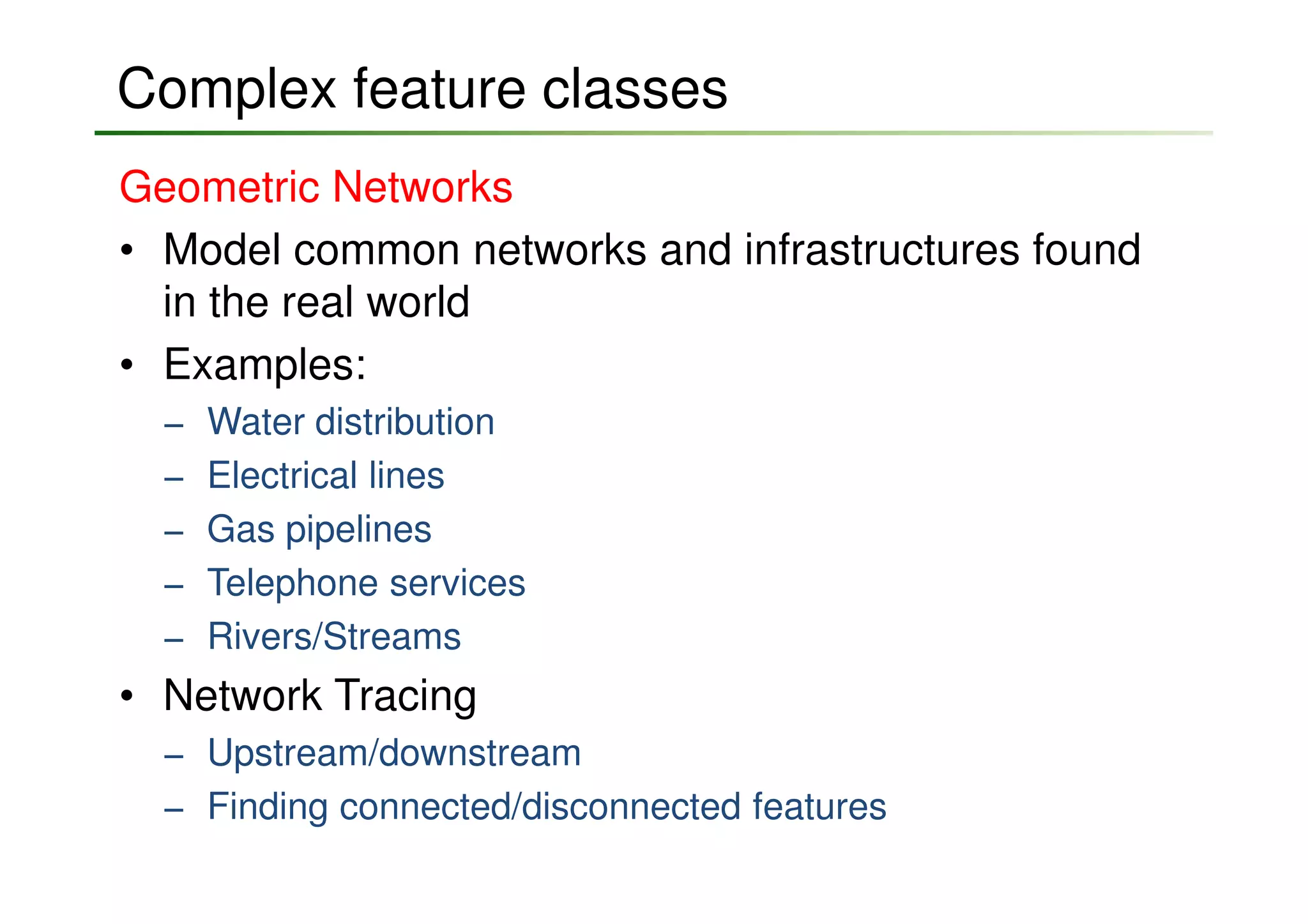 Complex feature classes

Geometric Networks

• Model common networks and infrastructures found in the real world
• Examples:
– Water distribution
– Electrical lines
– Gas pipelines
– Telephone services
– Rivers/Streams
• Network Tracing
– Upstream/downstream
– Finding connected/disconnected features